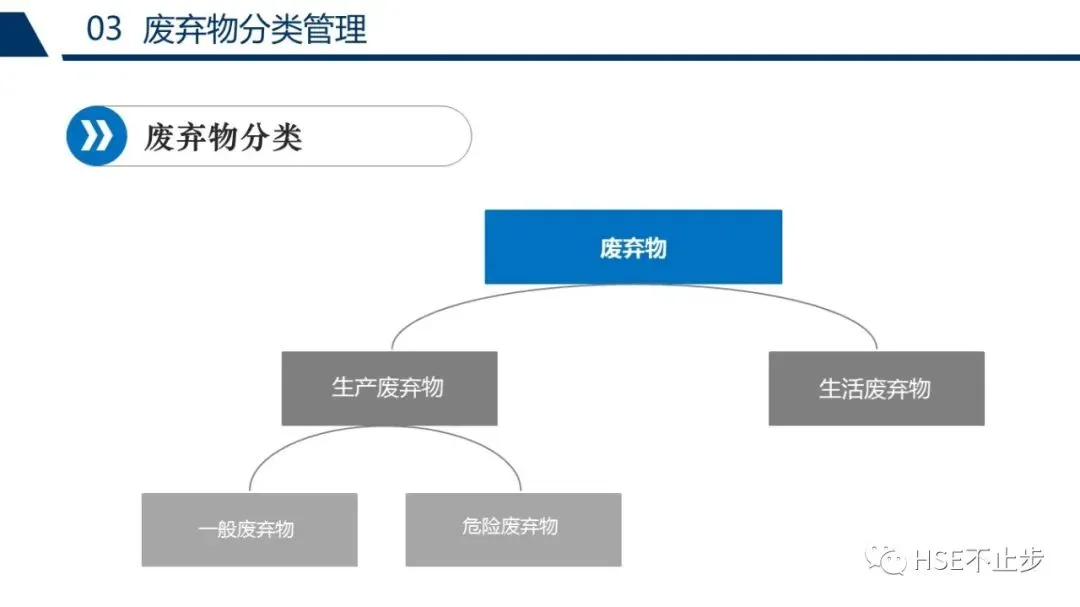 03 废弃物分类管理

废弃物分类

废弃物

生产废弃物

生活废弃物

一般废弃物

危险废弃物

HSE不止步